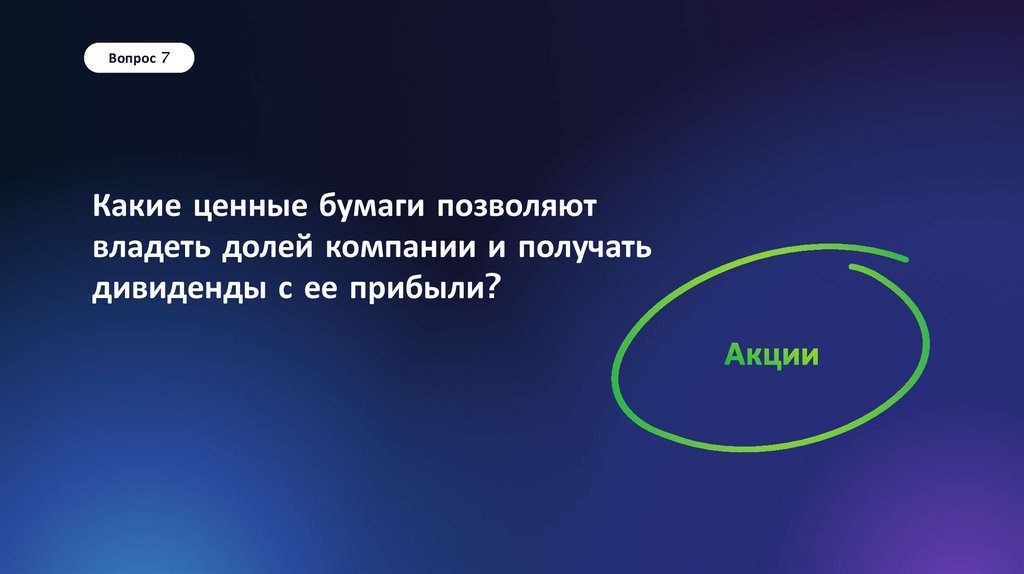 Вопрос 7

Какие ценные бумаги позволяют владеть долей компании и получать дивиденды с ее прибыли?

Акции